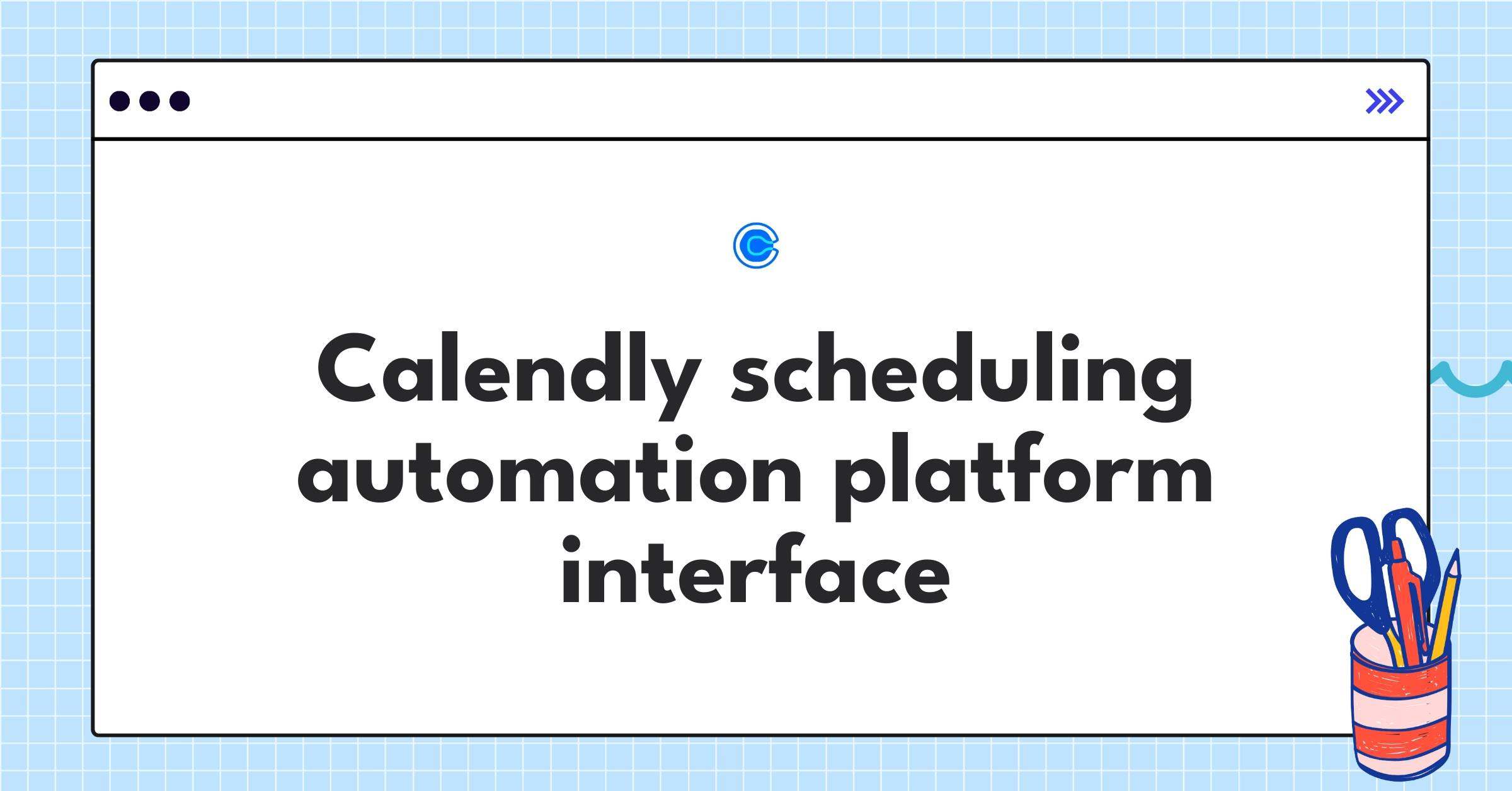 Calendly scheduling automation platform interface